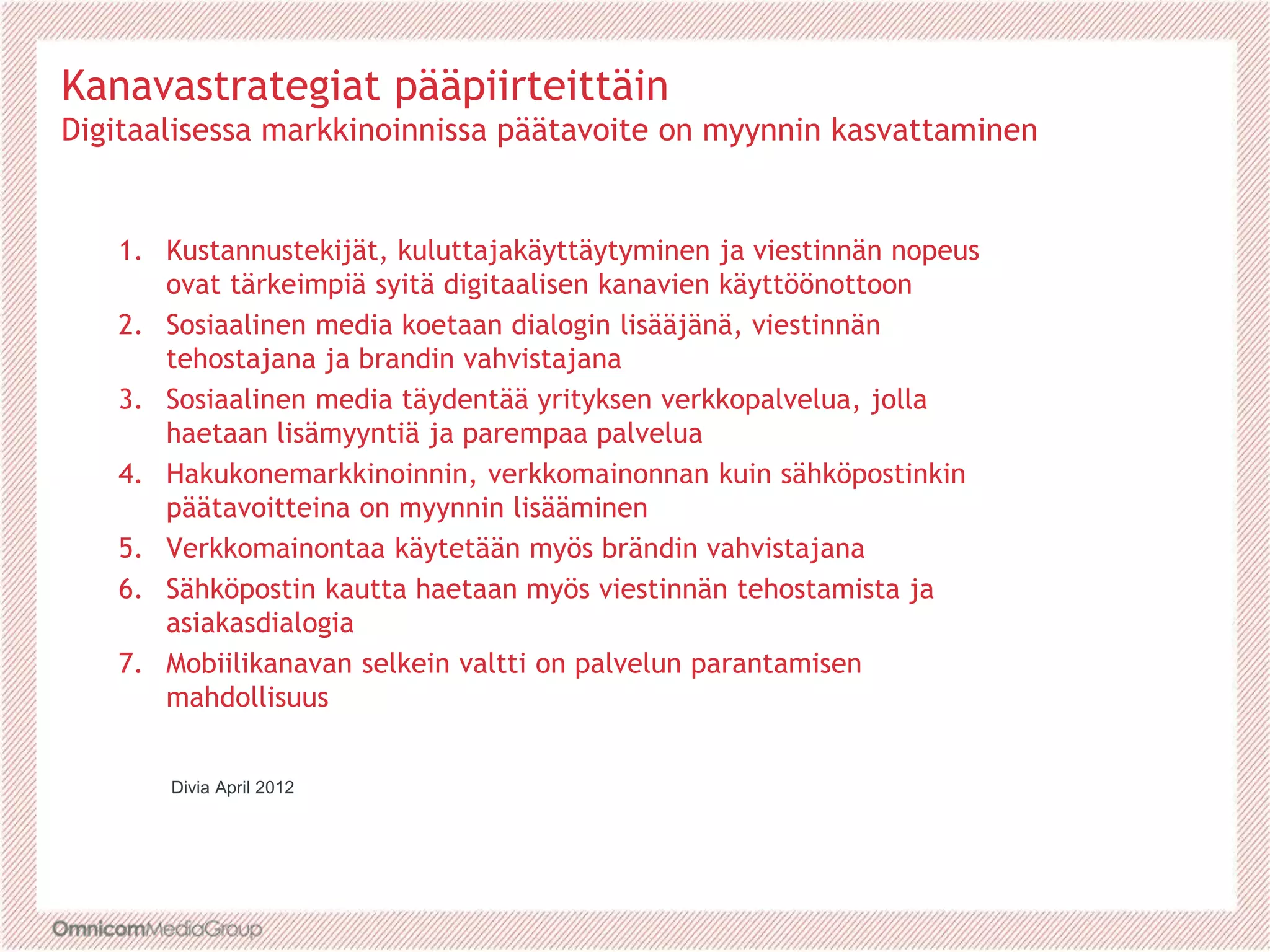 Kanavastrategiat pääpiirteittäin
Digitaalisessa markkinoinnissa päätavoite on myynnin kasvattaminen

1. Kustannustekijät, kuluttajakäyttäytyminen ja viestinnän nopeus ovat tärkeimpiä syitä digitaalisen kanavien käyttöönottoon
2. Sosiaalinen media koetaan dialogin lisääjänä, viestinnän tehostajana ja brandin vahvistajana
3. Sosiaalinen media täydentää yrityksen verkkopalvelua, jolla haetaan lisämyyntiä ja parempaa palvelua
4. Hakukonemarkkinoinnin, verkkomainonnan kuin sähköpostinkin päätavoitteina on myynnin lisääminen
5. Verkkomainontaa käytetään myös brändin vahvistajana
6. Sähköpostin kautta haetaan myös viestinnän tehostamista ja asiakasdialogia
7. Mobiilikanavan selkein valtti on palvelun parantamisen mahdollisuus

Divia April 2012

OmnicomMediaGroup